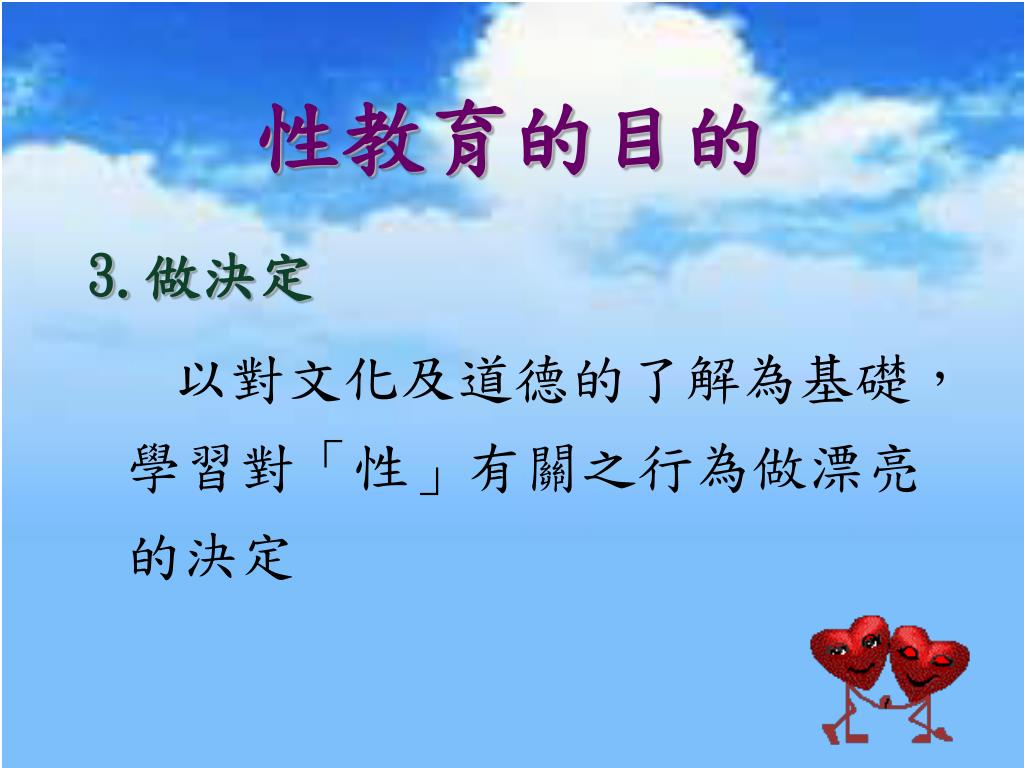 性教育的目的

3.做決定

以對文化及道德的了解為基礎，學習對「性」有關之行為做漂亮的決定